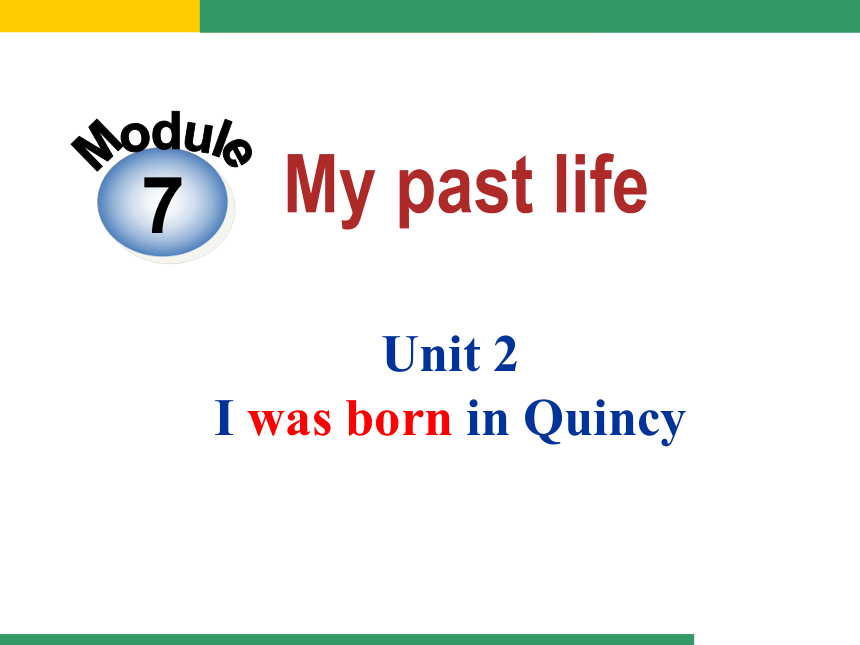 Module
7
My past life

Unit 2
I was born in Quincy